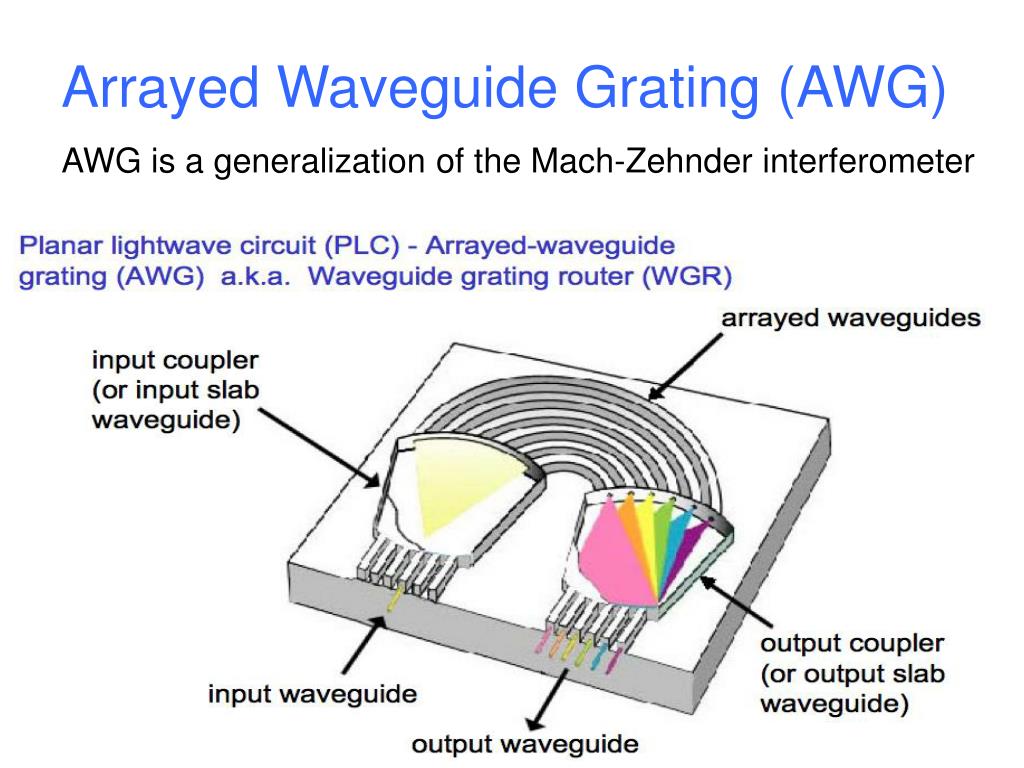 Arrayed Waveguide Grating (AWG)

AWG is a generalization of the Mach-Zehnder interferometer

Planar lightwave circuit (PLC) - Arrayed-waveguide grating (AWG) a.k.a. Waveguide grating router (WGR)

arrayed waveguides

input coupler (or input slab waveguide)

output coupler (or output slab waveguide)

input waveguide

output waveguide